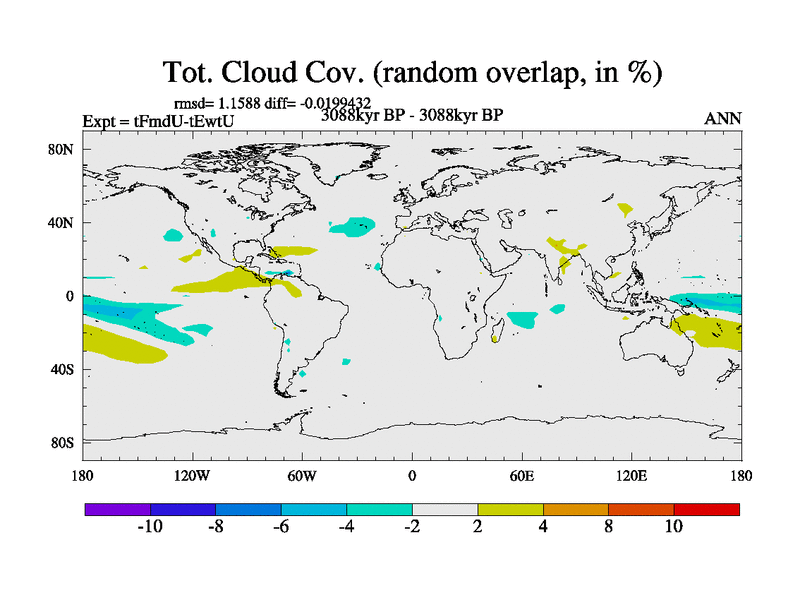 Tot. Cloud Cov. (random overlap, in %)

rmsd= 1.1588 diff= -0.0199432

Expt = tFmdU-tEwtU

3088kyr BP - 3088kyr BP

ANN

80N

40N

0

40S

80S

180

120W

60W

0

60E

120E

180

-10

-8

-6

-4

-2

2

4

8

10